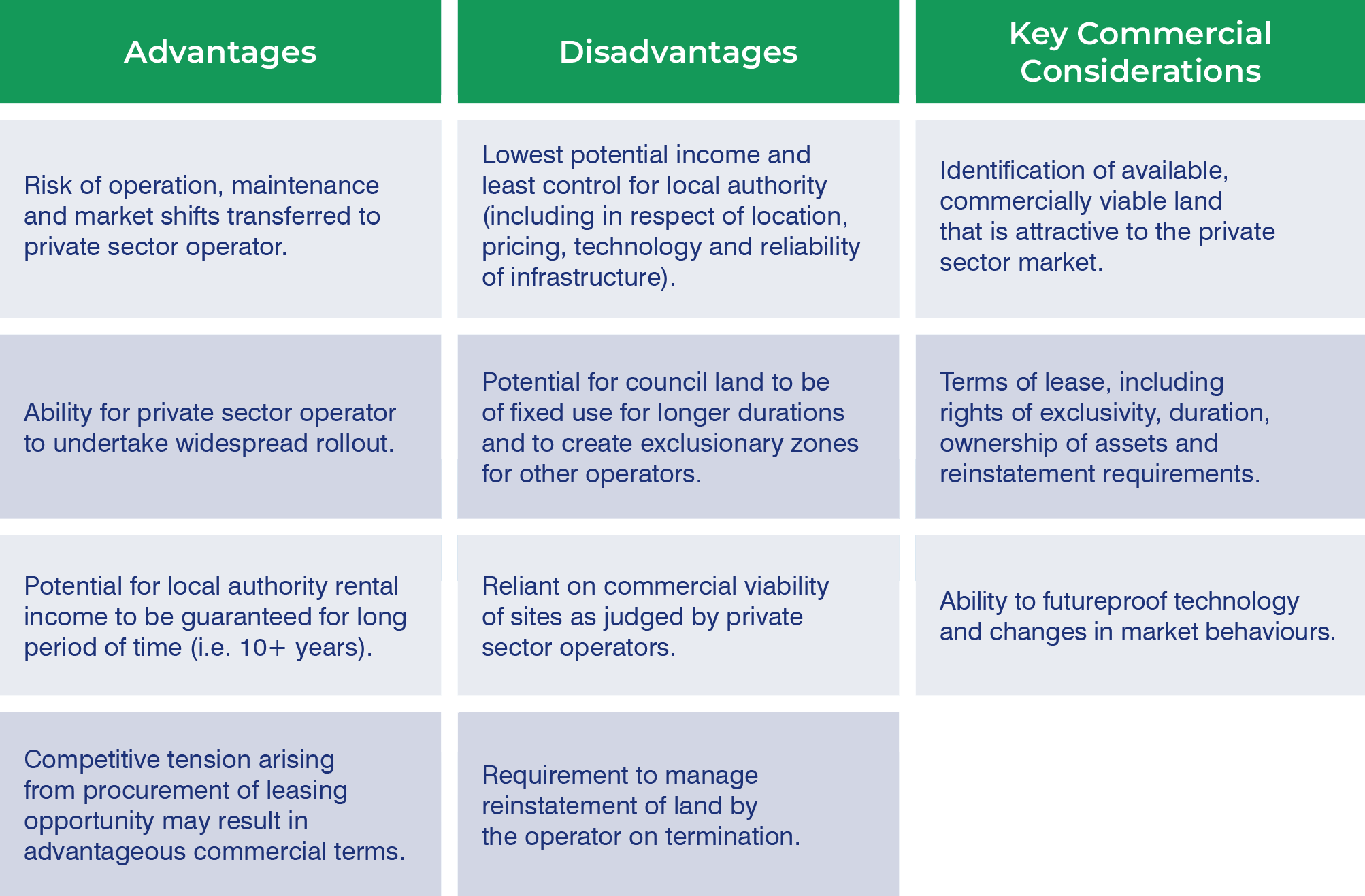 | Advantages | Disadvantages | Key Commercial Considerations |
|---|---|---|
| Risk of operation, maintenance and market shifts transferred to private sector operator. | Lowest potential income and least control for local authority (including in respect of location, pricing, technology and reliability of infrastructure). | Identification of available, commercially viable land that is attractive to the private sector market. |
| Ability for private sector operator to undertake widespread rollout. | Potential for council land to be of fixed use for longer durations and to create exclusionary zones for other operators. | Terms of lease, including rights of exclusivity, duration, ownership of assets and reinstatement requirements. |
| Potential for local authority rental income to be guaranteed for long period of time (i.e. 10+ years). | Reliant on commercial viability of sites as judged by private sector operators. | Ability to futureproof technology and changes in market behaviours. |
| Competitive tension arising from procurement of leasing opportunity may result in advantageous commercial terms. | Requirement to manage reinstatement of land by the operator on termination. | |